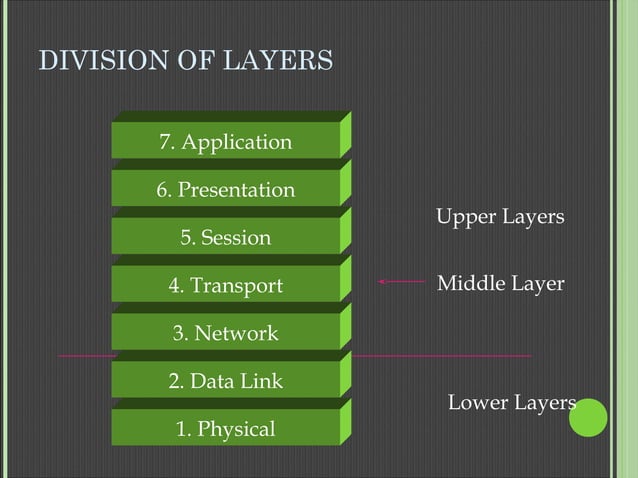 DIVISION OF LAYERS

7. Application

6. Presentation

5. Session

4. Transport

3. Network

2. Data Link

1. Physical

Upper Layers

Middle Layer

Lower Layers